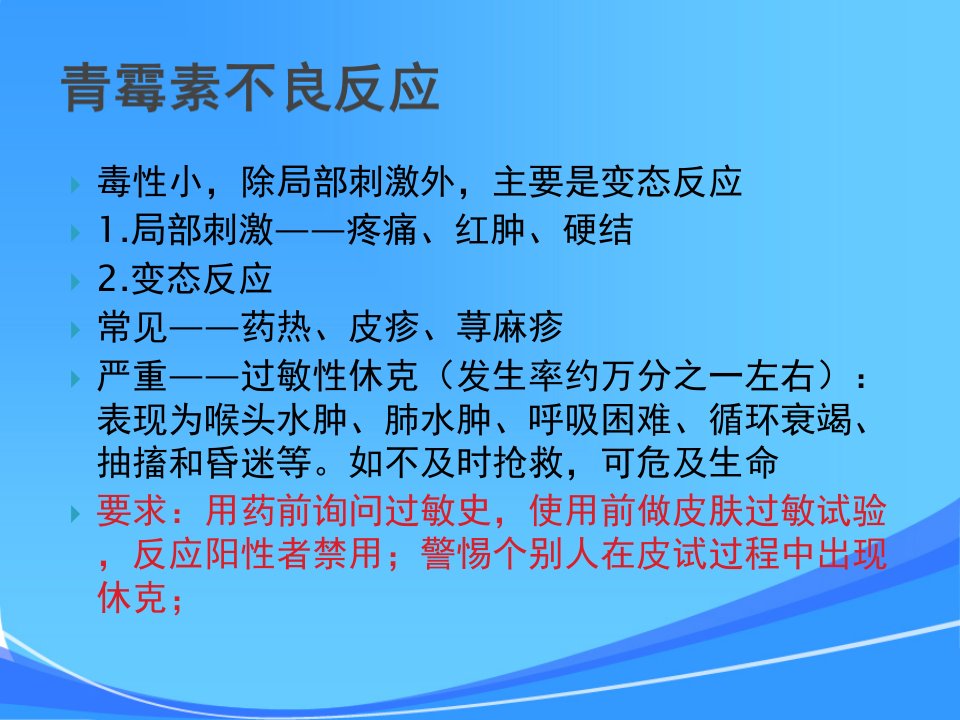 青霉素不良反应

毒性小，除局部刺激外，主要是变态反应

1.局部刺激——疼痛、红肿、硬结

2.变态反应

常见——药热、皮疹、荨麻疹

严重——过敏性休克（发生率约万分之一左右）：表现为喉头水肿、肺水肿、呼吸困难、循环衰竭、抽搐和昏迷等。如不及时抢救，可危及生命

要求：用药前询问过敏史，使用前做皮肤过敏试验，反应阳性者禁用；警惕个别人在皮试过程中出现休克；